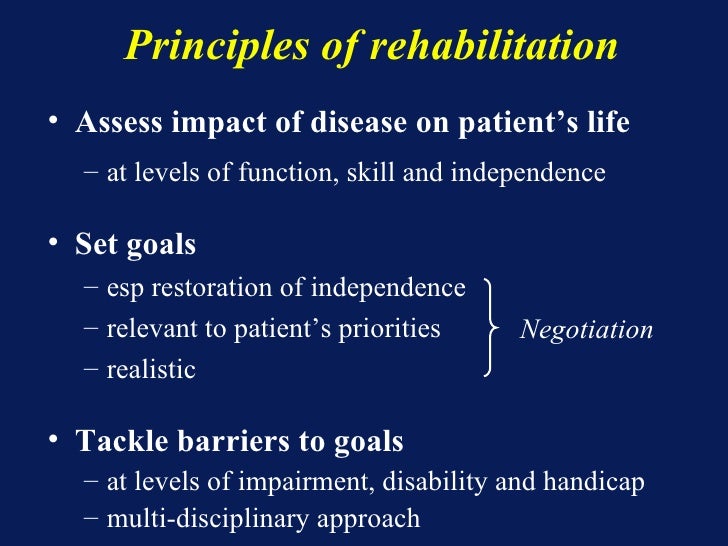 Principles of rehabilitation

• Assess impact of disease on patient's life
– at levels of function, skill and independence

• Set goals
– esp restoration of independence
– relevant to patient's priorities
– realistic

Negotiation

• Tackle barriers to goals
– at levels of impairment, disability and handicap
– multi-disciplinary approach